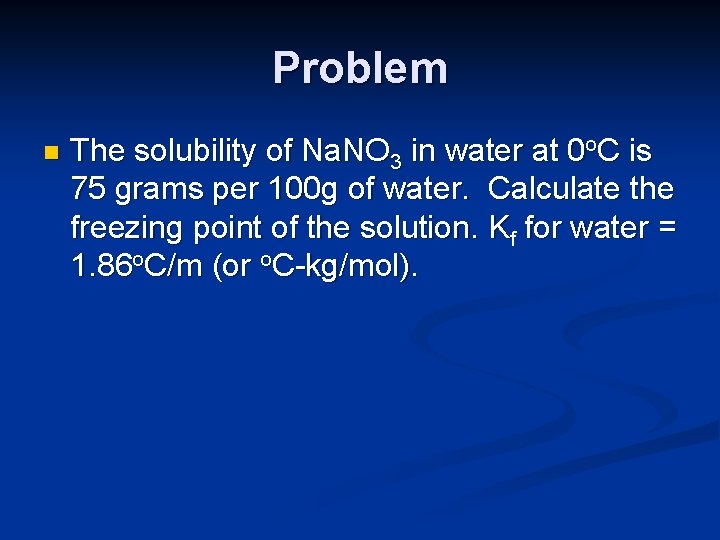 Problem

The solubility of $NaNO_3$ in water at $0^oC$ is 75 grams per 100g of water. Calculate the freezing point of the solution. $K_f$ for water = $1.86^oC/m$ (or $^oC$-kg/mol).